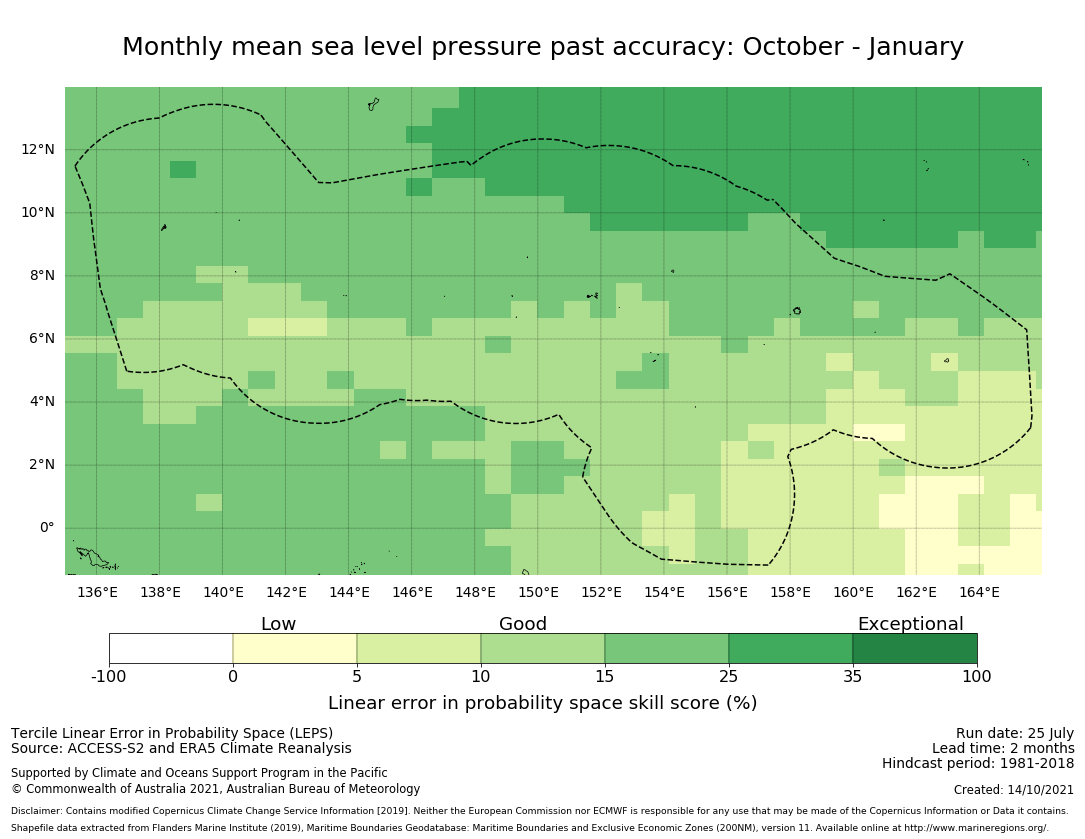 Monthly mean sea level pressure past accuracy: October - January

12°N
10°N
8°N
6°N
4°N
2°N
0°

136°E 138°E 140°E 142°E 144°E 146°E 148°E 150°E 152°E 154°E 156°E 158°E 160°E 162°E 164°E

Low
Good
Exceptional

-100 0 5 10 15 25 35 100

Linear error in probability space skill score (%)

Tercile Linear Error in Probability Space (LEPS)
Source: ACCESS-S2 and ERA5 Climate Reanalysis

Supported by Climate and Oceans Support Program in the Pacific
© Commonwealth of Australia 2021, Australian Bureau of Meteorology

Run date: 25 July
Lead time: 2 months
Hindcast period: 1981-2018

Created: 14/10/2021

Disclaimer: Contains modified Copernicus Climate Change Service Information [2019]. Neither the European Commission nor ECMWF is responsible for any use that may be made of the Copernicus Information or Data it contains.
Shapefile data extracted from Flanders Marine Institute (2019), Maritime Boundaries Geodatabase: Maritime Boundaries and Exclusive Economic Zones (200NM), version 11. Available online at http://www.marineregions.org/.